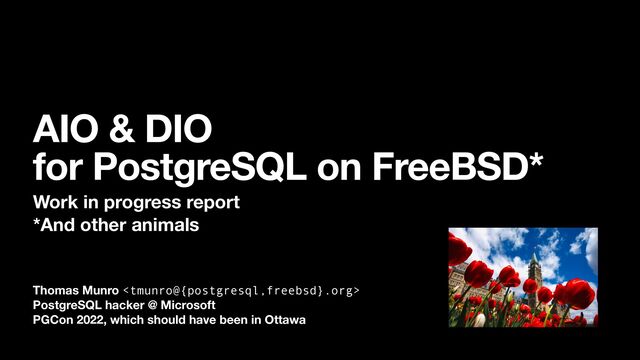 AIO & DIO
for PostgreSQL on FreeBSD*

Work in progress report
*And other animals

Thomas Munro <tmunro@{postgresql,freebsd}.org>
PostgreSQL hacker @ Microsoft
PGCon 2022, which should have been in Ottawa